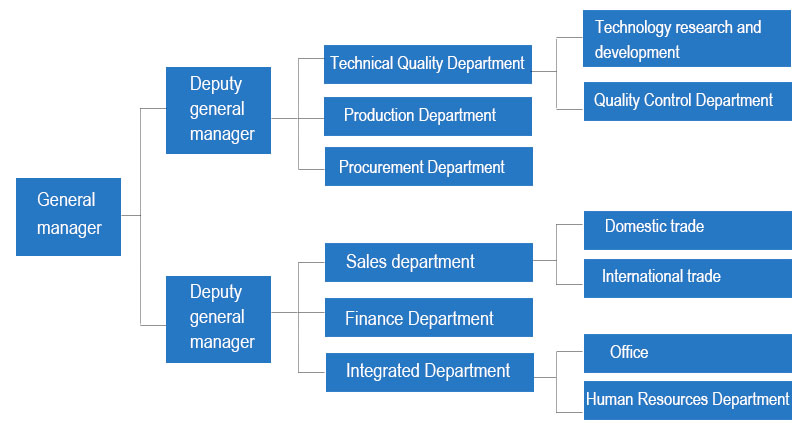 General manager

Deputy general manager

Technical Quality Department

Technology research and development

Quality Control Department

Production Department

Procurement Department

Deputy general manager

Sales department

Domestic trade

International trade

Finance Department

Integrated Department

Office

Human Resources Department